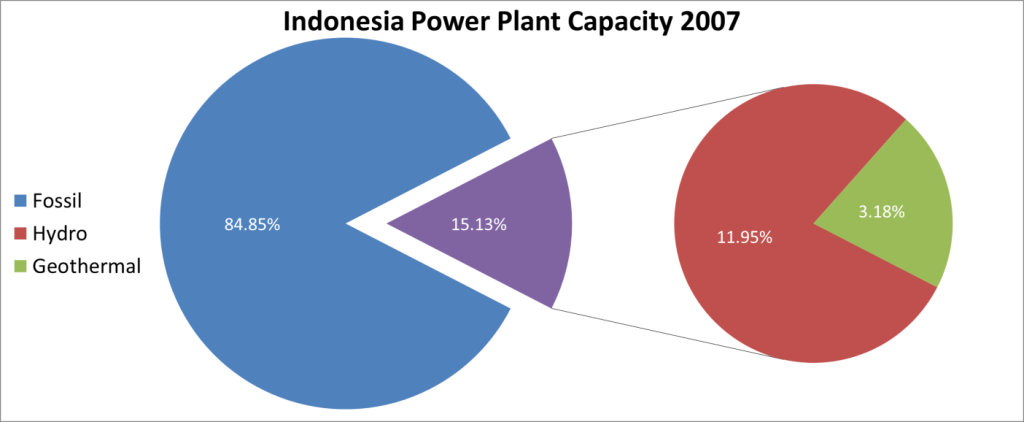 Indonesia Power Plant Capacity 2007

Fossil
Hydro
Geothermal

84.85%
15.13%
11.95%
3.18%